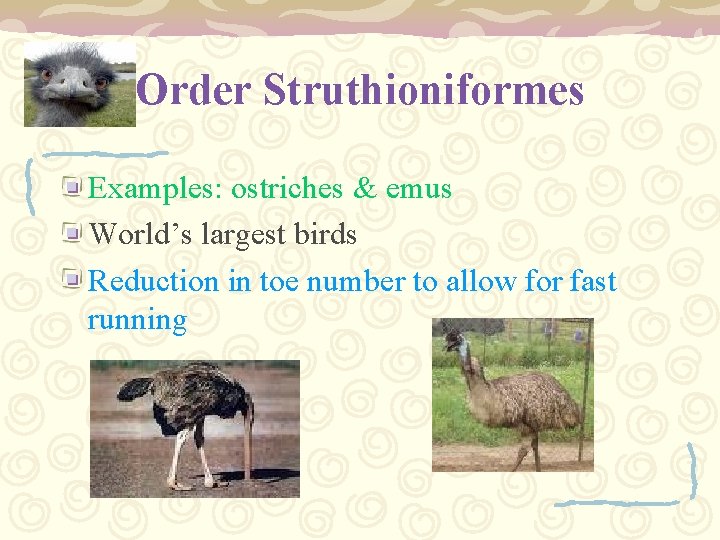 Order Struthioniformes

Examples: ostriches & emus

World’s largest birds

Reduction in toe number to allow for fast running